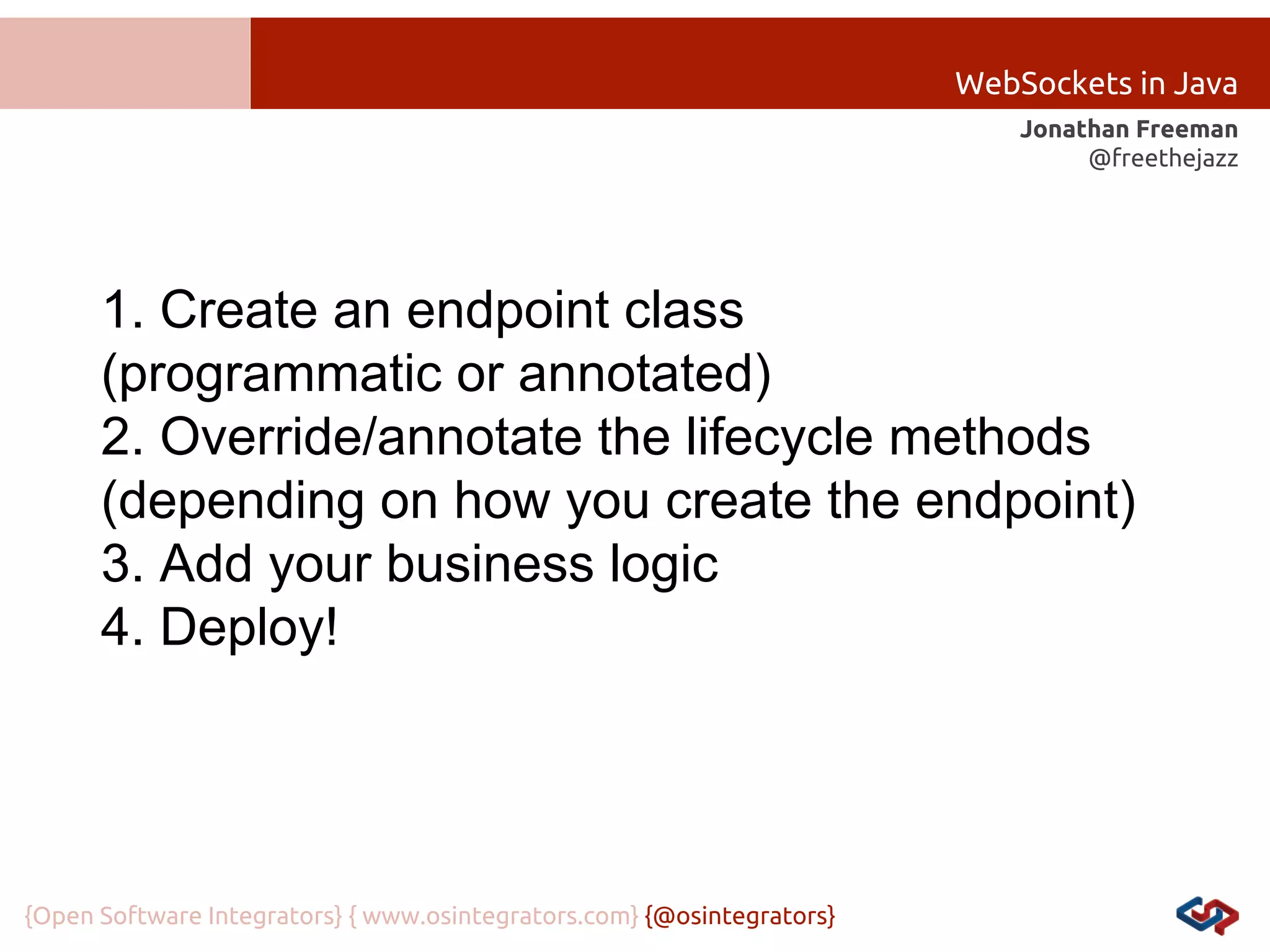 WebSockets in Java

Jonathan Freeman
@freethejazz

1. Create an endpoint class (programmatic or annotated)
2. Override/annotate the lifecycle methods (depending on how you create the endpoint)
3. Add your business logic
4. Deploy!

{Open Software Integrators} { www.osintegrators.com} {@osintegrators}